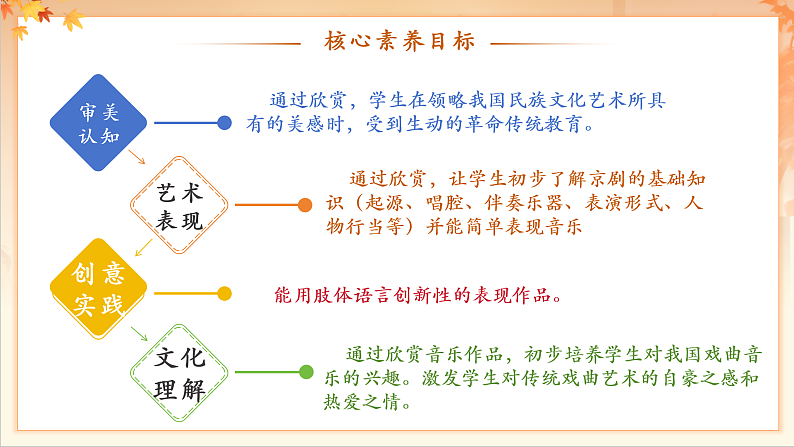 核心素养目标

审美认知

通过欣赏，学生在领略我国民族文化艺术所具有的美感时，受到生动的革命传统教育。

艺术表现

通过欣赏，让学生初步了解京剧的基础知识（起源、唱腔、伴奏乐器、表演形式、人物行当等）并能简单表现音乐

创意实践

能用肢体语言创新性的表现作品。

文化理解

通过欣赏音乐作品，初步培养学生对我国戏曲音乐的兴趣。激发学生对传统戏曲艺术的自豪之感和热爱之情。